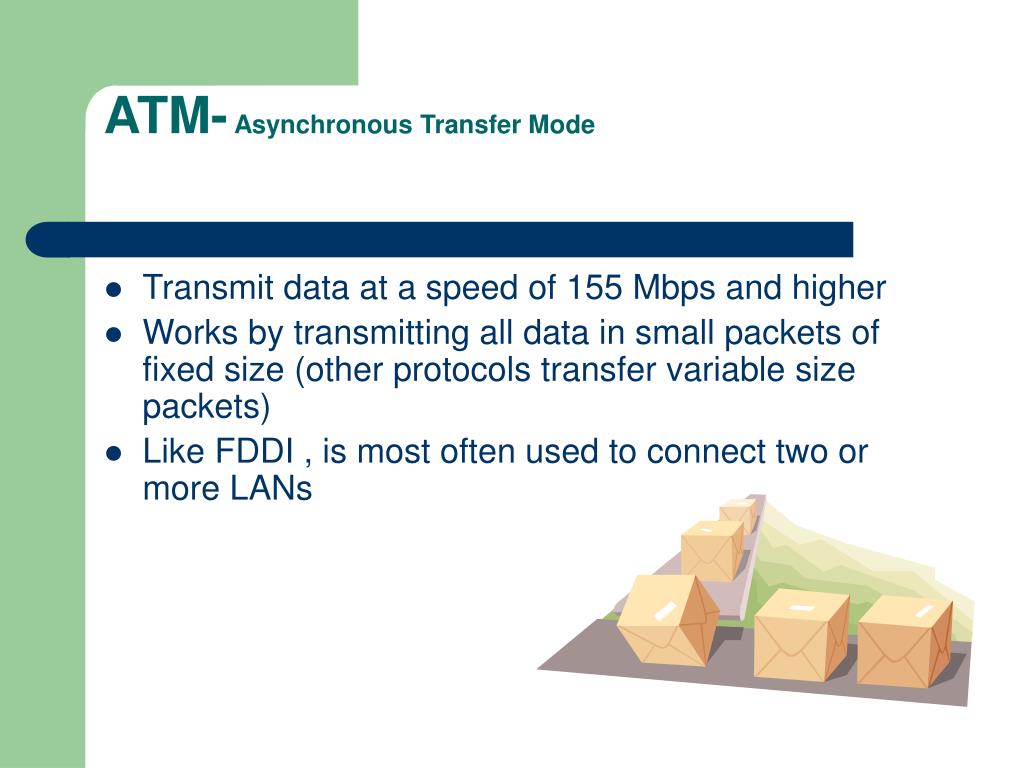 ATM- Asynchronous Transfer Mode

- Transmit data at a speed of 155 Mbps and higher
- Works by transmitting all data in small packets of fixed size (other protocols transfer variable size packets)
- Like FDDI , is most often used to connect two or more LANs